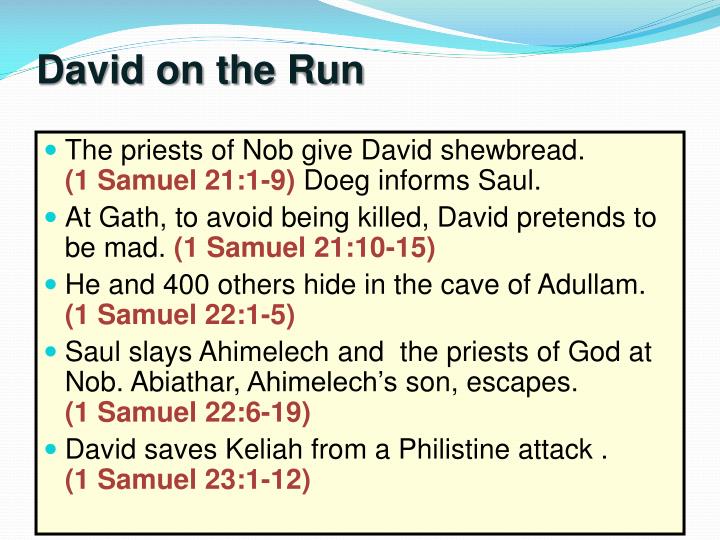 David on the Run

- The priests of Nob give David shewbread. (1 Samuel 21:1-9) Doeg informs Saul.
- At Gath, to avoid being killed, David pretends to be mad. (1 Samuel 21:10-15)
- He and 400 others hide in the cave of Adullam. (1 Samuel 22:1-5)
- Saul slays Ahimelech and the priests of God at Nob. Abiathar, Ahimelech's son, escapes. (1 Samuel 22:6-19)
- David saves Keliah from a Philistine attack . (1 Samuel 23:1-12)